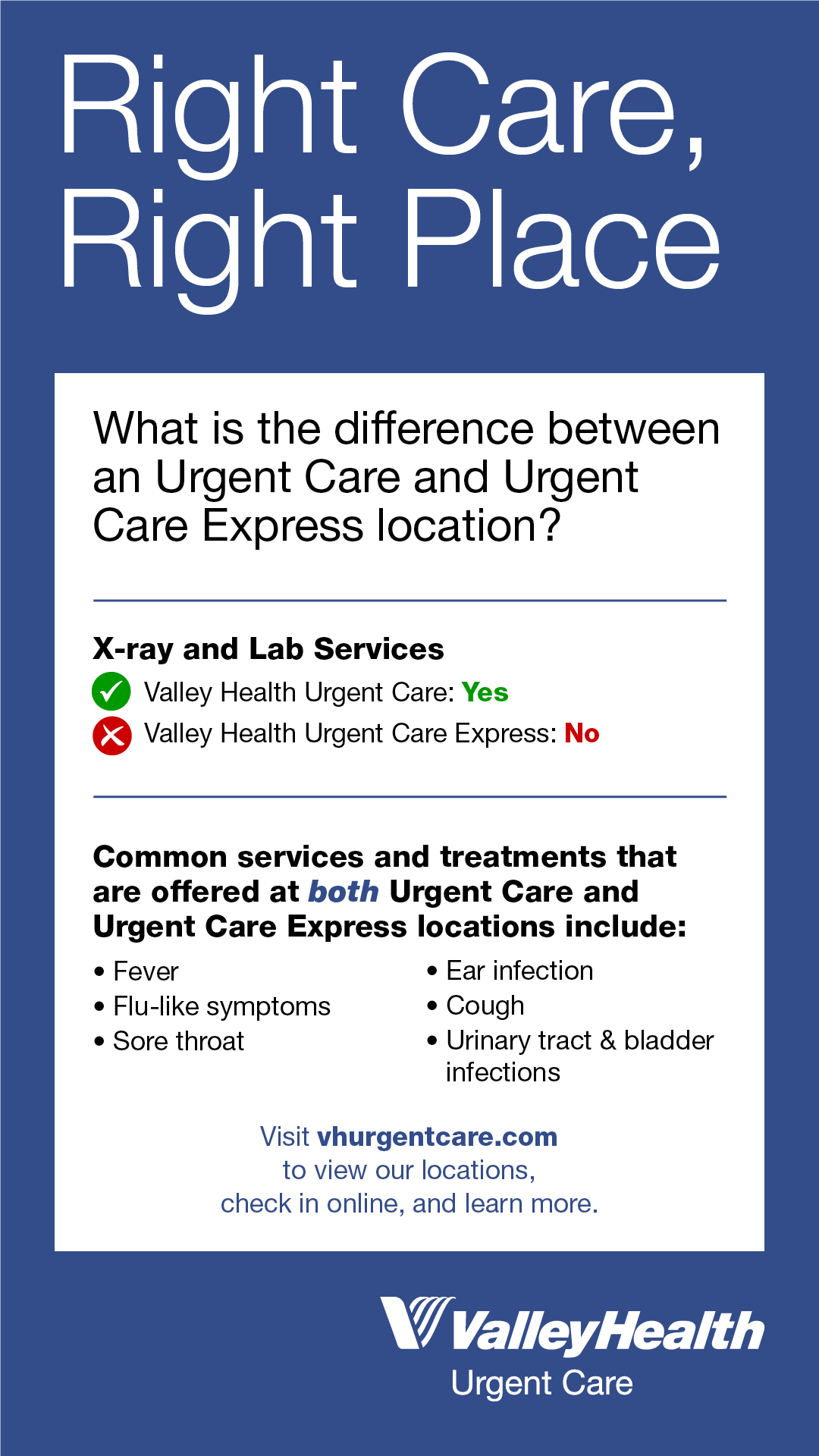 Right Care, Right Place

What is the difference between an Urgent Care and Urgent Care Express location?

X-ray and Lab Services

Valley Health Urgent Care: Yes

Valley Health Urgent Care Express: No

Common services and treatments that are offered at both Urgent Care and Urgent Care Express locations include:

• Fever
• Flu-like symptoms
• Sore throat

• Ear infection
• Cough
• Urinary tract & bladder infections

Visit vhurgentcare.com to view our locations, check in online, and learn more.

ValleyHealth
Urgent Care